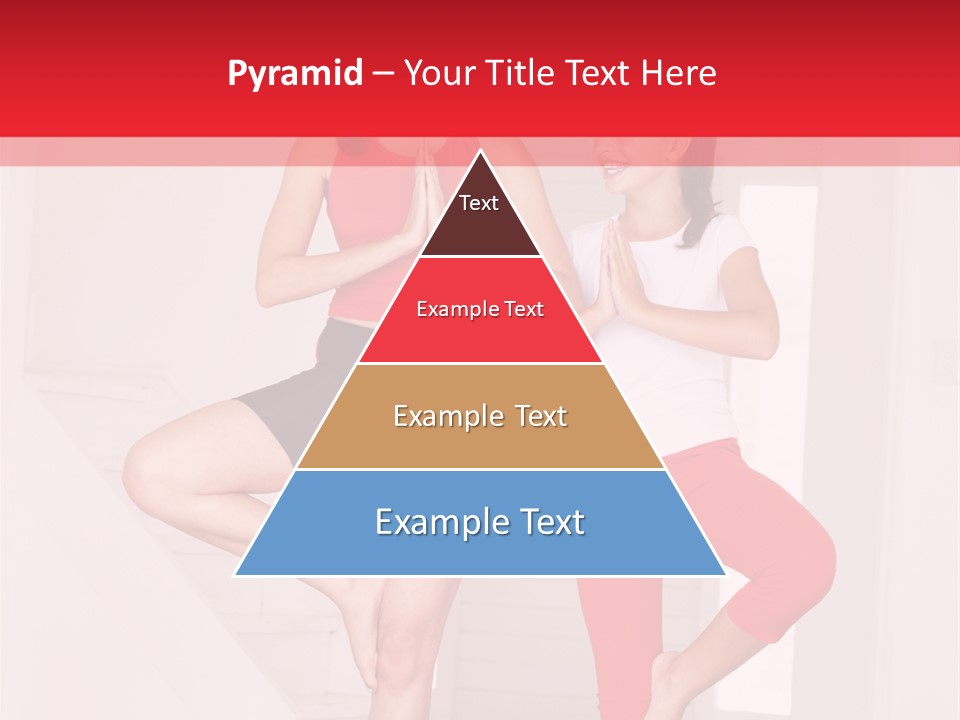 Pyramid – Your Title Text Here

Text

Example Text

Example Text

Example Text